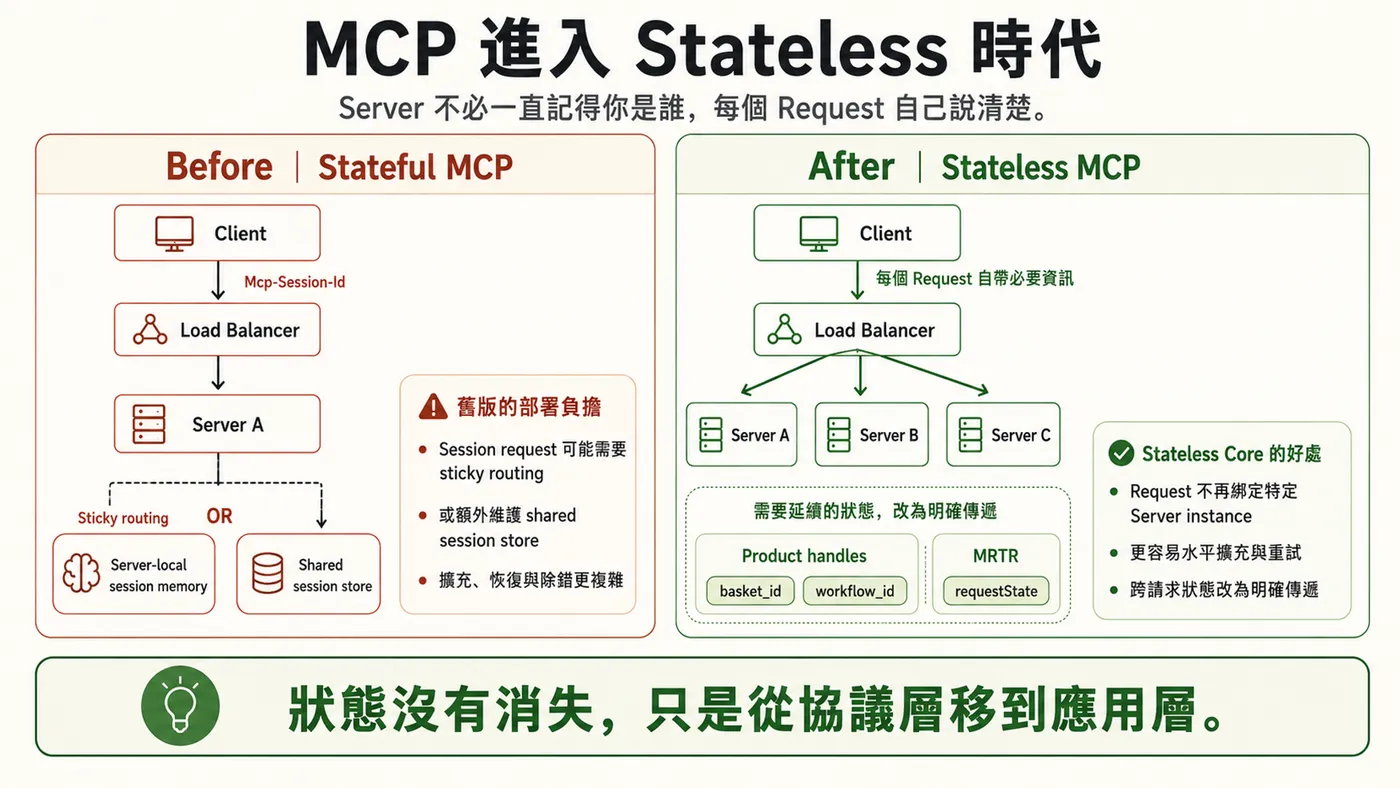 MCP 進入 Stateless 時代

Server 不必一直記得你是誰，每個 Request 自己說清楚。

Before | Stateful MCP

Client

Mcp-Session-Id

Load Balancer

Server A

Sticky routing

OR

Server-local session memory

Shared session store

舊版的部署負擔

Session request 可能需要 sticky routing

或額外維護 shared session store

擴充、恢復與除錯更複雜

After | Stateless MCP

Client

每個 Request 自帶必要資訊

Load Balancer

Server A

Server B

Server C

需要延續的狀態，改為明確傳遞

Product handles

basket_id

workflow_id

MRTR

requestState

Stateless Core 的好處

Request 不再綁定特定 Server instance

更容易水平擴充與重試

跨請求狀態改為明確傳遞

狀態沒有消失，只是從協議層移到應用層。